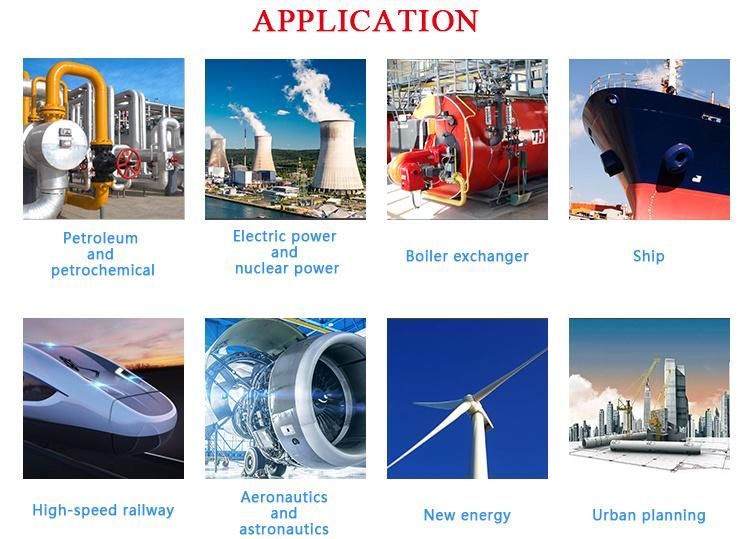 APPLICATION

Petroleum and petrochemical

Electric power and nuclear power

Boiler exchanger

Ship

High-speed railway

Aeronautics and astronautics

New energy

Urban planning